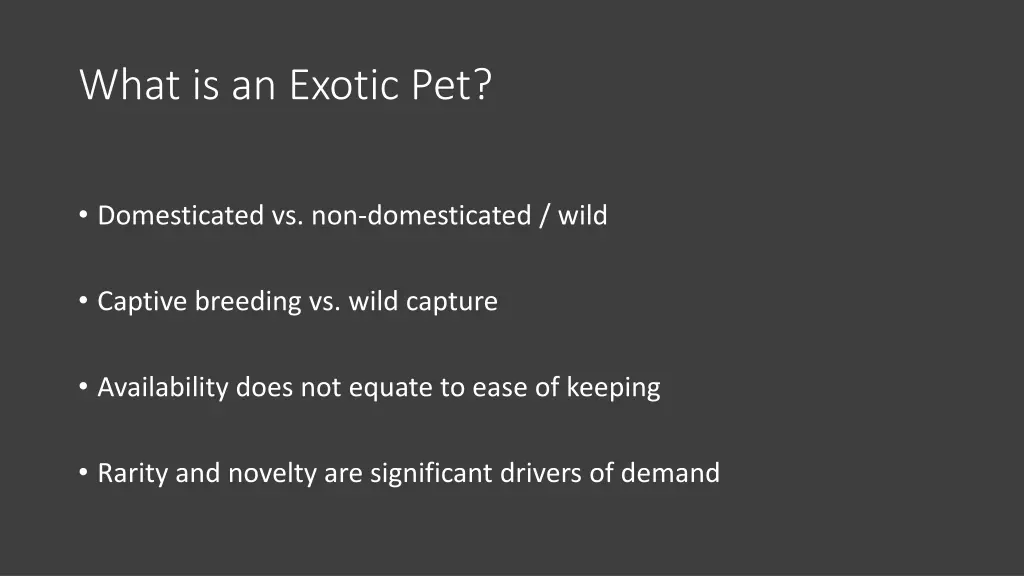 What is an Exotic Pet?

• Domesticated vs. non-domesticated / wild

• Captive breeding vs. wild capture

• Availability does not equate to ease of keeping

• Rarity and novelty are significant drivers of demand